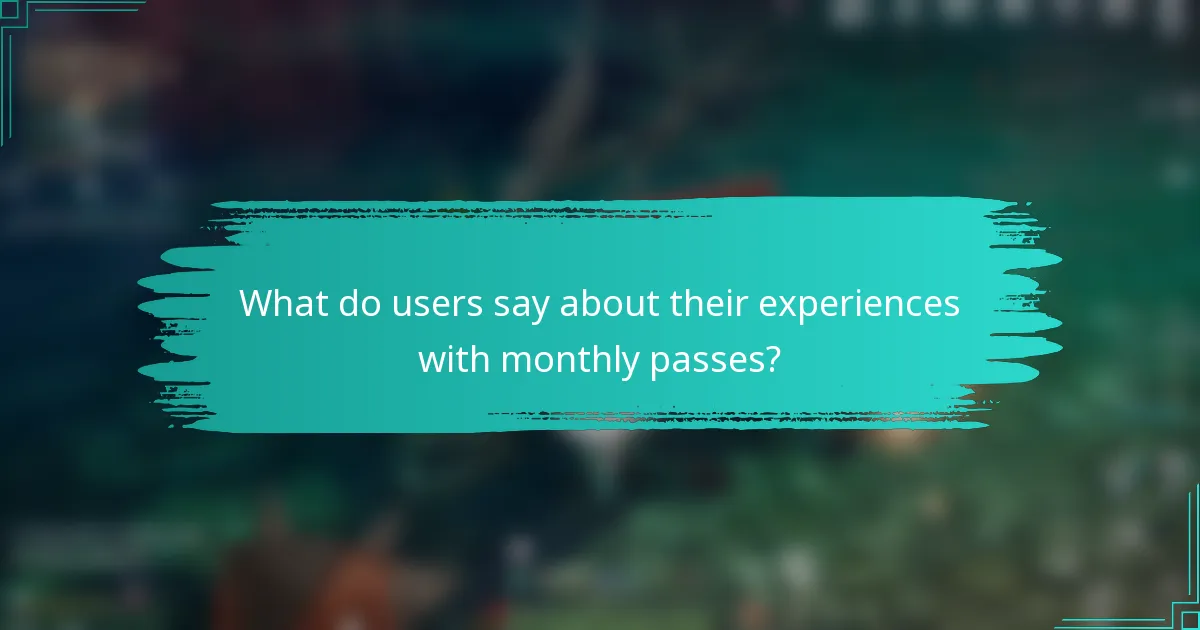 What do users say about their experiences with monthly passes?